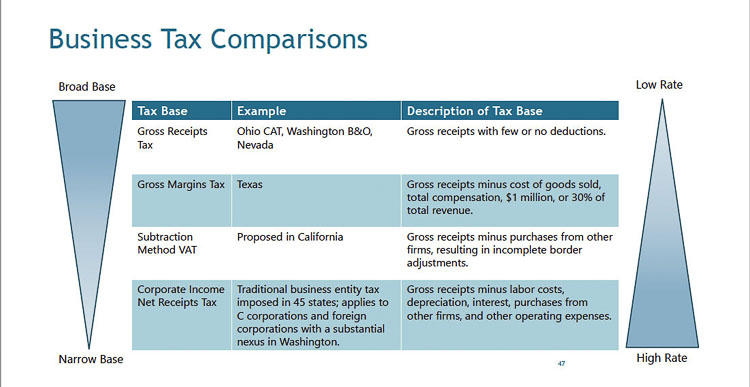 Business Tax Comparisons

Broad Base

Narrow Base

| Tax Base | Example | Description of Tax Base |
|---|---|---|
| Gross Receipts Tax | Ohio CAT, Washington B&O, Nevada | Gross receipts with few or no deductions. |
| Gross Margins Tax | Texas | Gross receipts minus cost of goods sold, total compensation, \$1 million, or 30% of total revenue. |
| Subtraction Method VAT | Proposed in California | Gross receipts minus purchases from other firms, resulting in incomplete border adjustments. |
| Corporate Income Net Receipts Tax | Traditional business entity tax imposed in 45 states; applies to C corporations and foreign corporations with a substantial nexus in Washington. | Gross receipts minus labor costs, depreciation, interest, purchases from other firms, and other operating expenses. |

Low Rate

High Rate

47